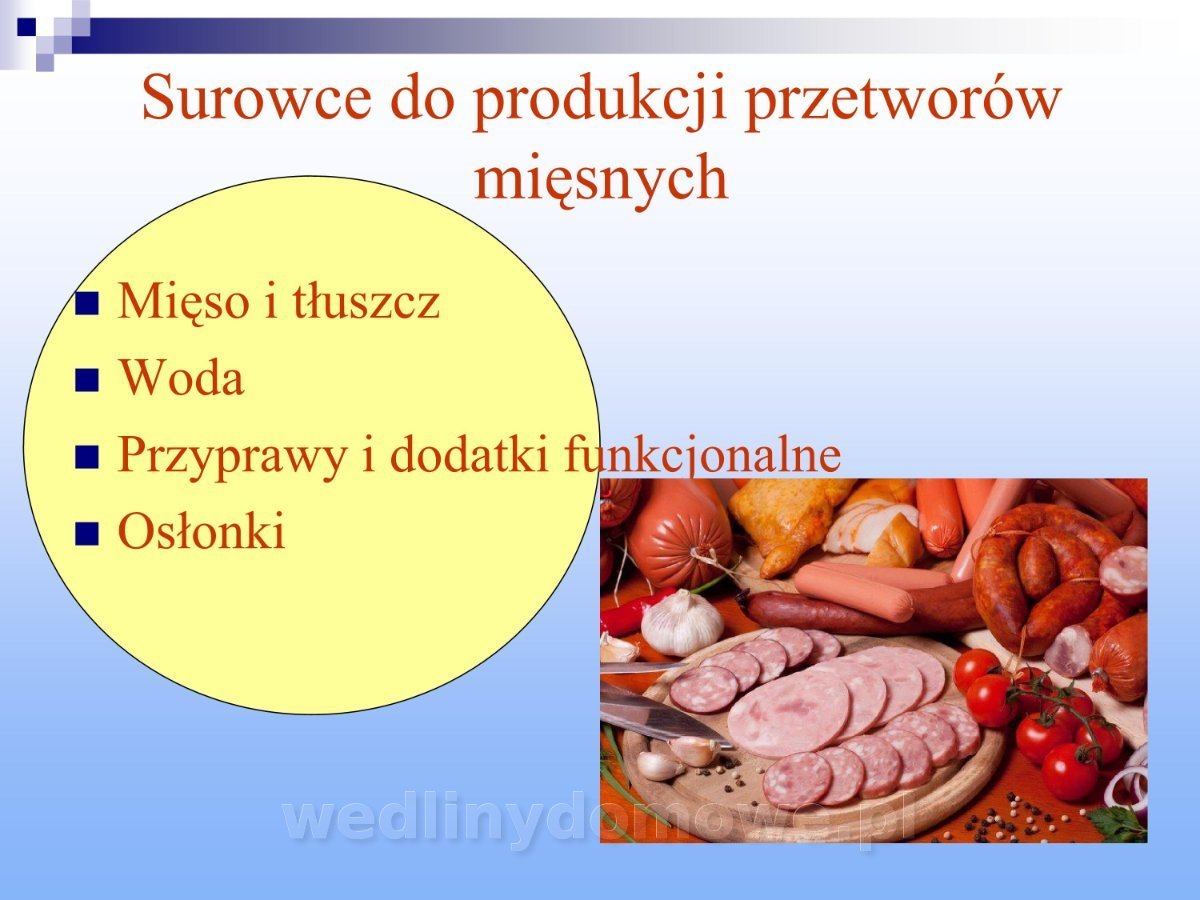 Surowce do produkcji przetworów mięsnych

Mięso i tłuszcz
Woda
Przyprawy i dodatki funkcjonalne
Osłonki

wedlinydomowe.pl